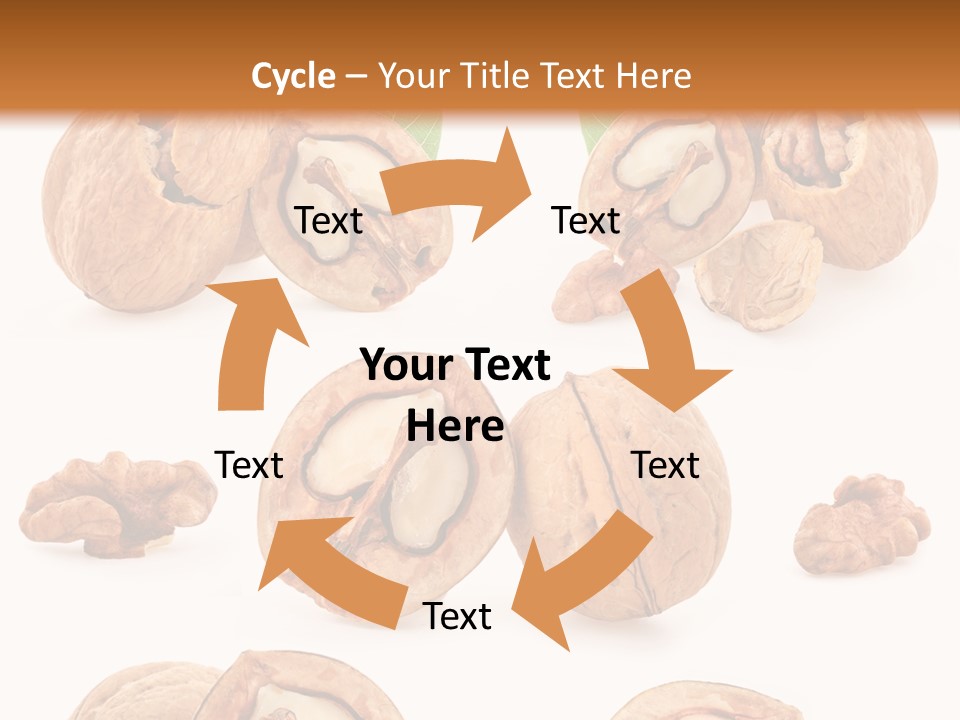 Cycle – Your Title Text Here

Text

Text

Your Text Here

Text

Text

Text